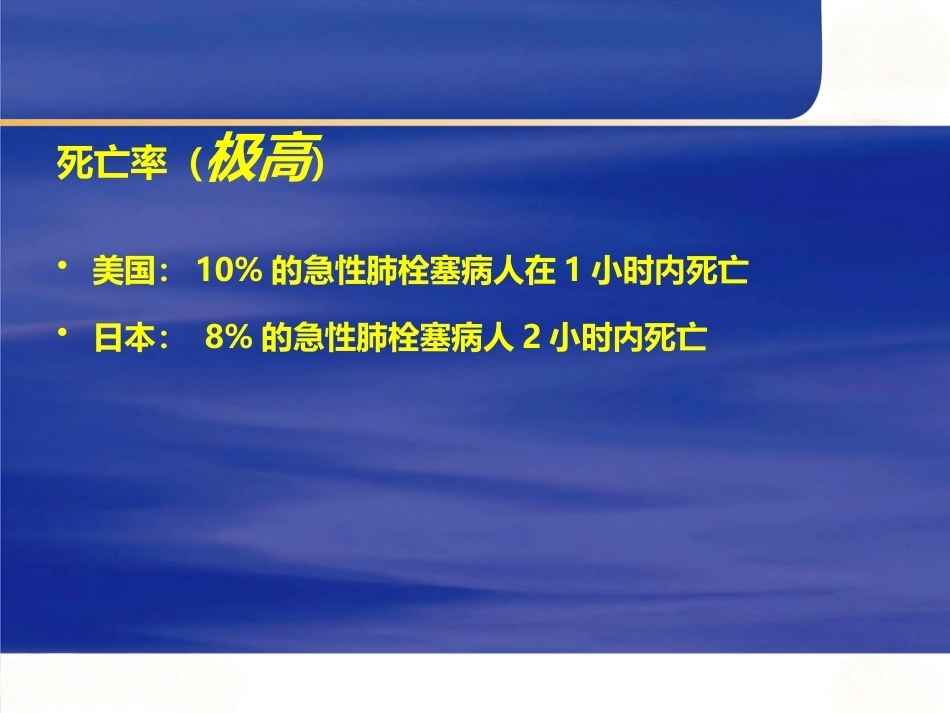 死亡率（极高）

• 美国： 10% 的急性肺栓塞病人在 1 小时内死亡

• 日本： 8% 的急性肺栓塞病人 2 小时内死亡